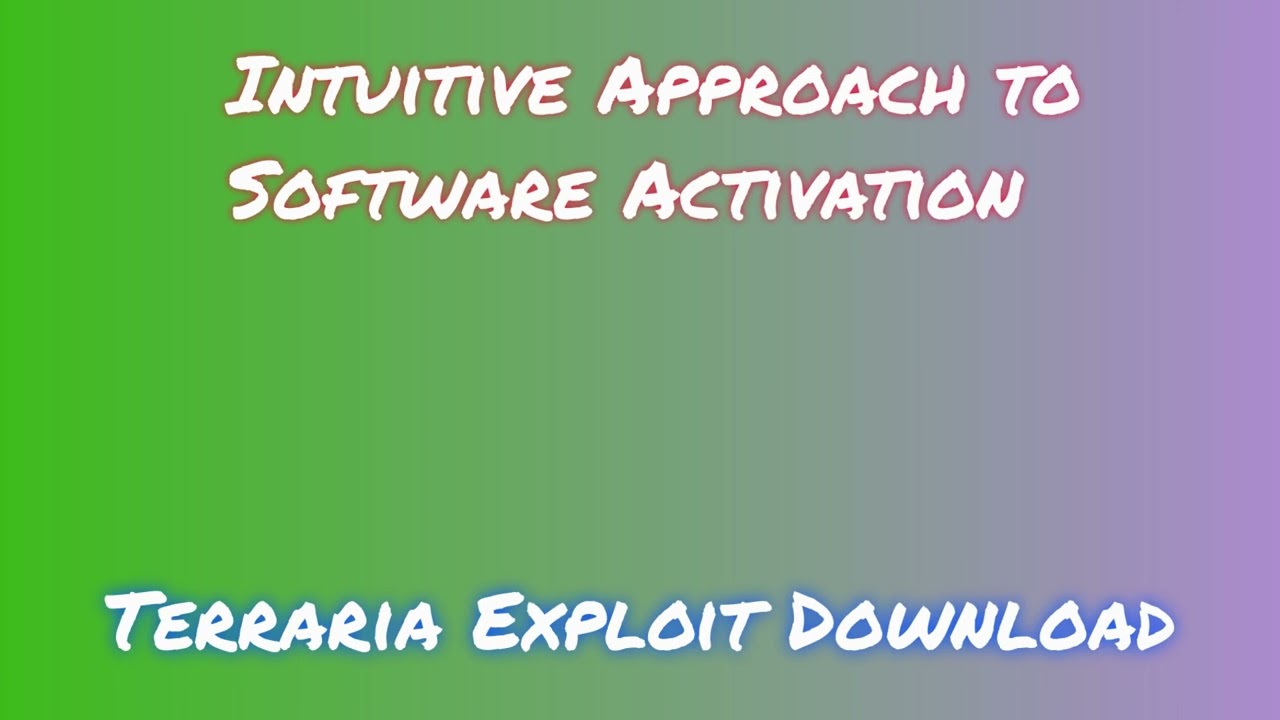 Intuitive Approach to Software Activation

Terraria Exploit Download